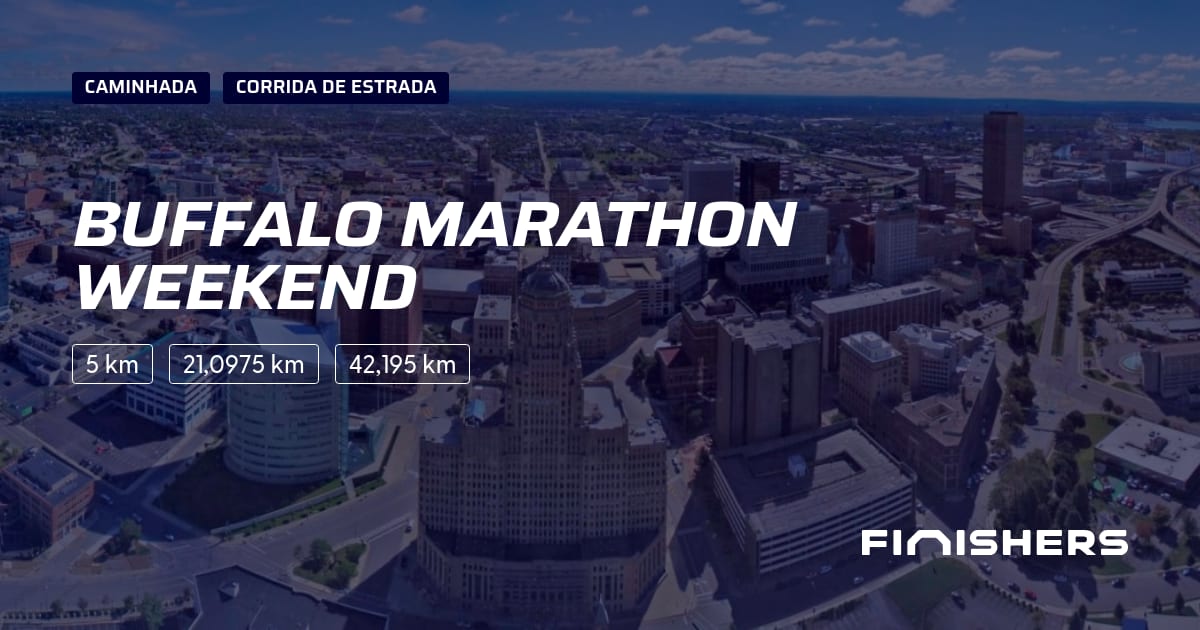 CAMINHADA
CORRIDA DE ESTRADA

BUFFALO MARATHON WEEKEND

5 km
21,0975 km
42,195 km

FINISHERS